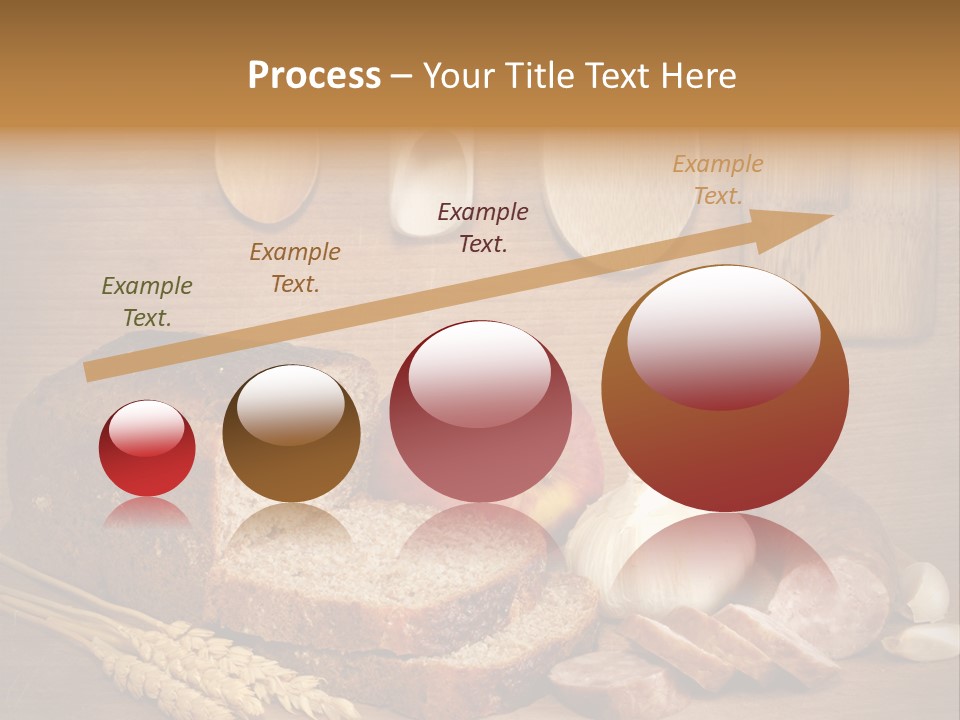 Process – Your Title Text Here

Example Text.

Example Text.

Example Text.

Example Text.